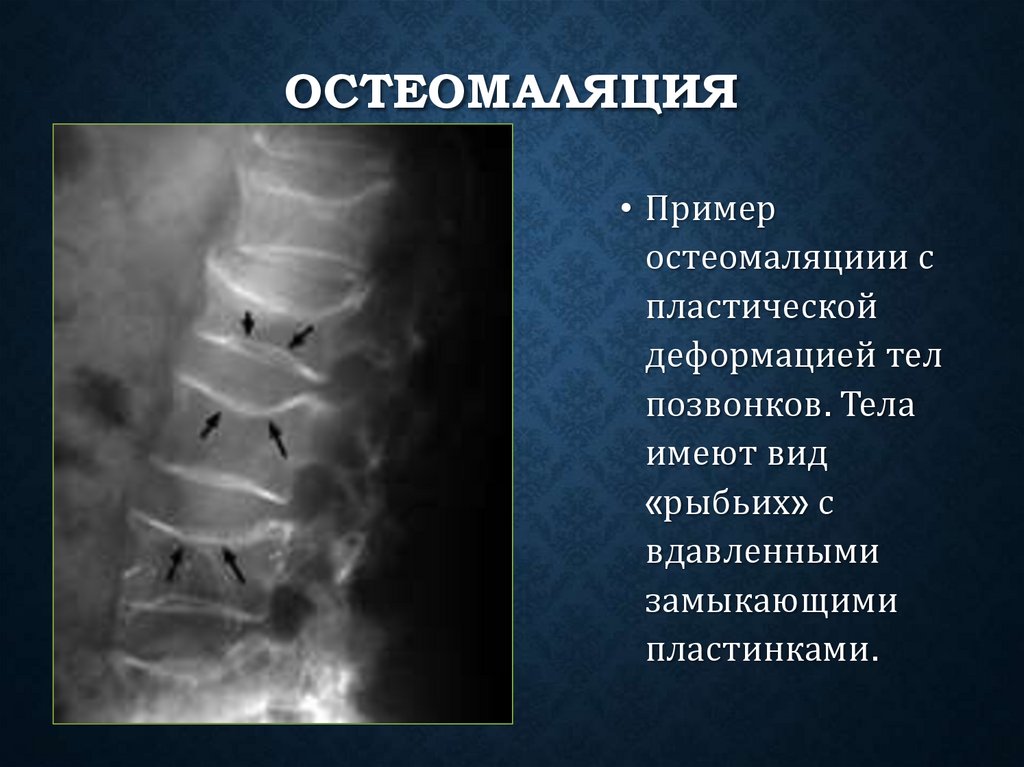 ОСТЕОМАЛЯЦИЯ

• Пример остеомаляциии с пластической деформацией тел позвонков. Тела имеют вид «рыбьих» с вдавленными замыкающими пластинками.